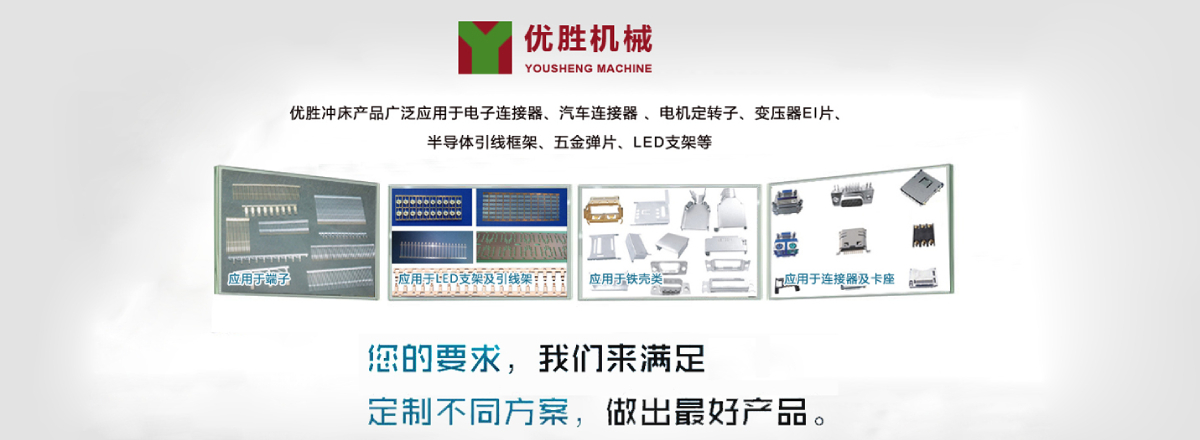 优胜机械
YOUSHENG MACHINE

优胜冲床产品广泛应用于电子连接器、汽车连接器 、电机定转子、变压器EI片、半导体引线框架、五金弹片、LED支架等

应用于端子

应用于LED支架及引线架

应用于铁壳类

应用于连接器及卡座

您的要求，我们来满足

定制不同方案，做出最好产品。